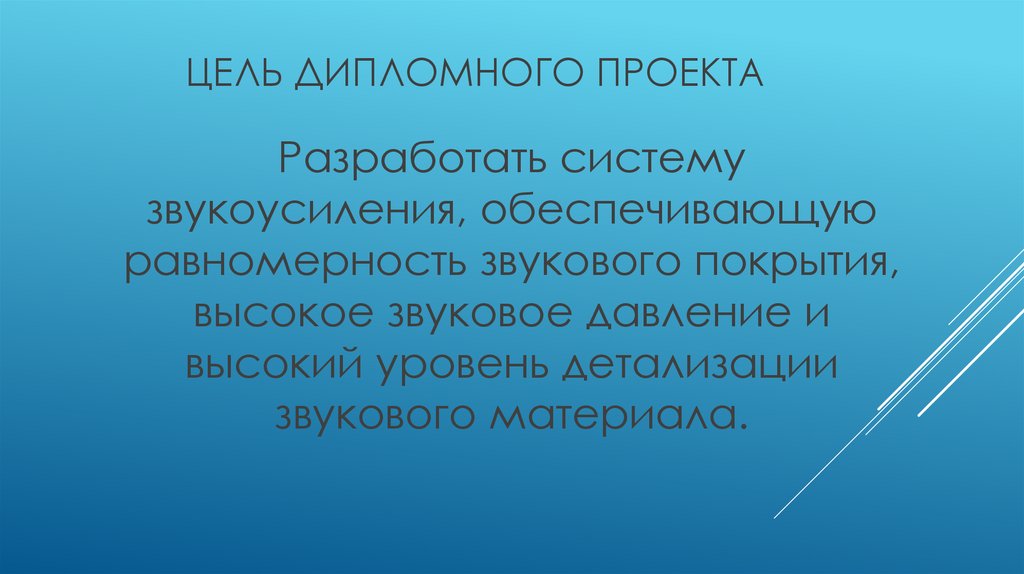 ЦЕЛЬ ДИПЛОМНОГО ПРОЕКТА

Разработать систему звукоусиления, обеспечивающую равномерность звукового покрытия, высокое звуковое давление и высокий уровень детализации звукового материала.